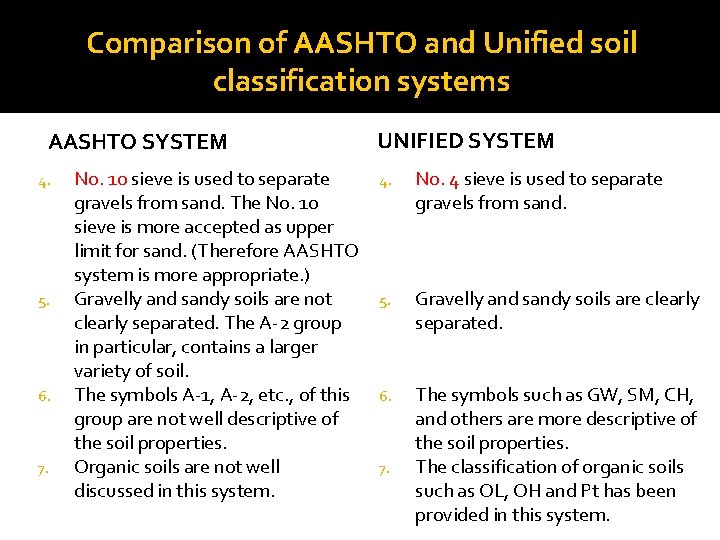 Comparison of AASHTO and Unified soil classification systems

AASHTO SYSTEM

4. No. 10 sieve is used to separate gravels from sand. The No. 10 sieve is more accepted as upper limit for sand. (Therefore AASHTO system is more appropriate.)
5. Gravelly and sandy soils are not clearly separated. The A-2 group in particular, contains a larger variety of soil.
6. The symbols A-1, A-2, etc., of this group are not well descriptive of the soil properties.
7. Organic soils are not well discussed in this system.

UNIFIED SYSTEM

4. No. 4 sieve is used to separate gravels from sand.
5. Gravelly and sandy soils are clearly separated.
6. The symbols such as GW, SM, CH, and others are more descriptive of the soil properties.
7. The classification of organic soils such as OL, OH and Pt has been provided in this system.